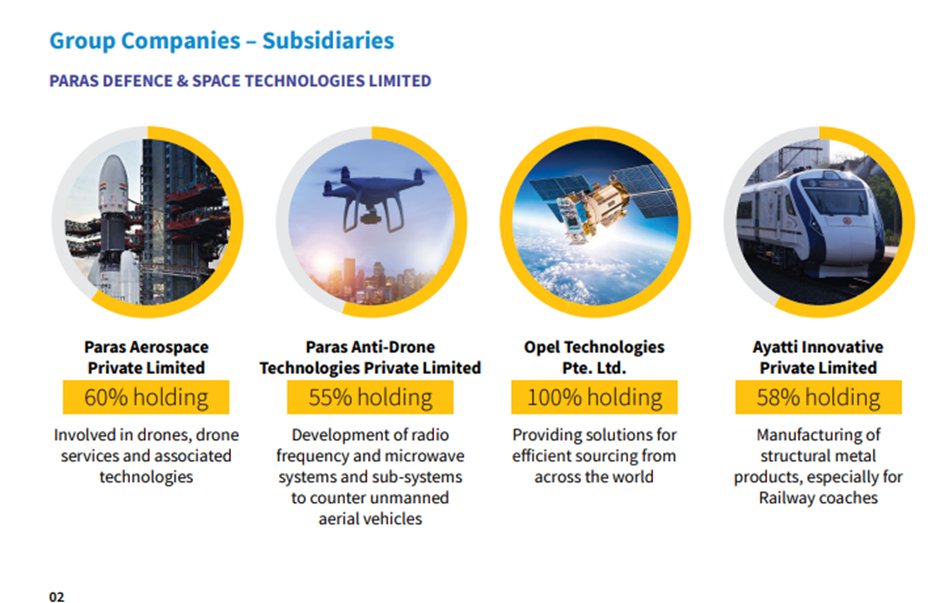 Group Companies – Subsidiaries

PARAS DEFENCE & SPACE TECHNOLOGIES LIMITED

Paras Aerospace Private Limited

60% holding

Involved in drones, drone services and associated technologies

Paras Anti-Drone Technologies Private Limited

55% holding

Development of radio frequency and microwave systems and sub-systems to counter unmanned aerial vehicles

Opel Technologies Pte. Ltd.

100% holding

Providing solutions for efficient sourcing from across the world

Ayatti Innovative Private Limited

58% holding

Manufacturing of structural metal products, especially for Railway coaches

02